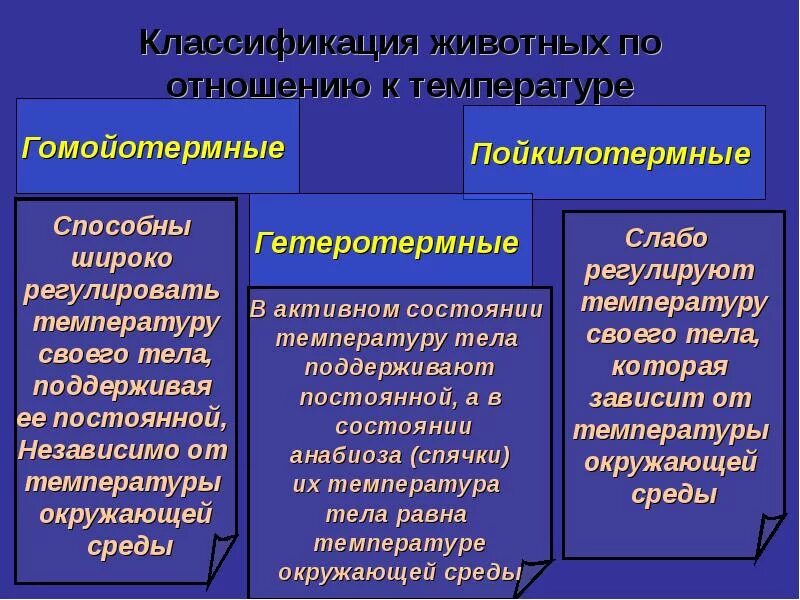 Классификация животных по отношению к температуре

Гомойотермные

Способны широко регулировать температуру своего тела, поддерживая ее постоянной, Независимо от температуры окружающей среды

Гетеротермные

В активном состоянии температуру тела поддерживают постоянной, а в состоянии анабиоза (спячки) их температура тела равна температуре окружающей среды

Пойкилотермные

Слабо регулируют температуру своего тела, которая зависит от температуры окружающей среды